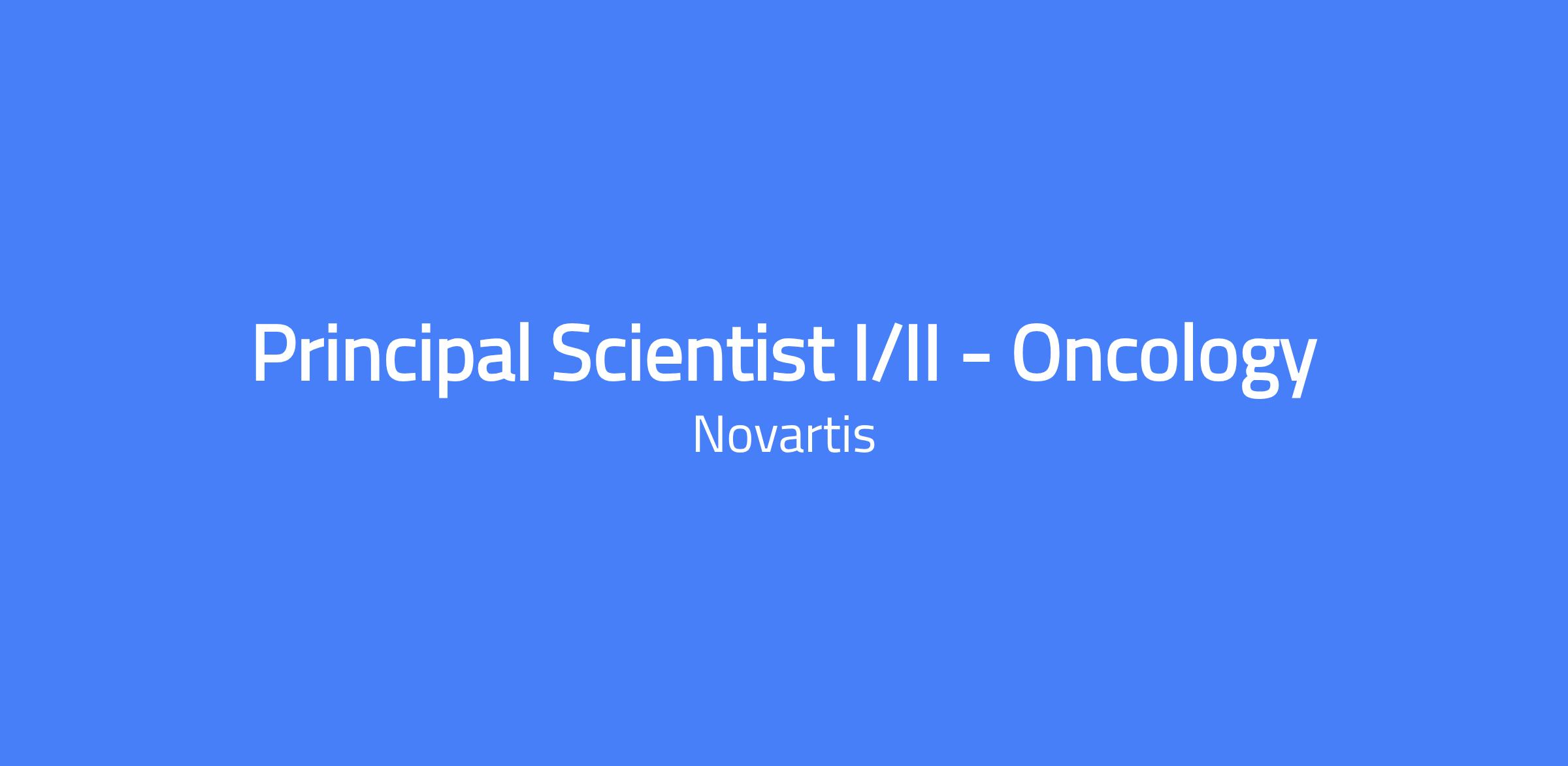 Principal Scientist I/II - Oncology
Novartis